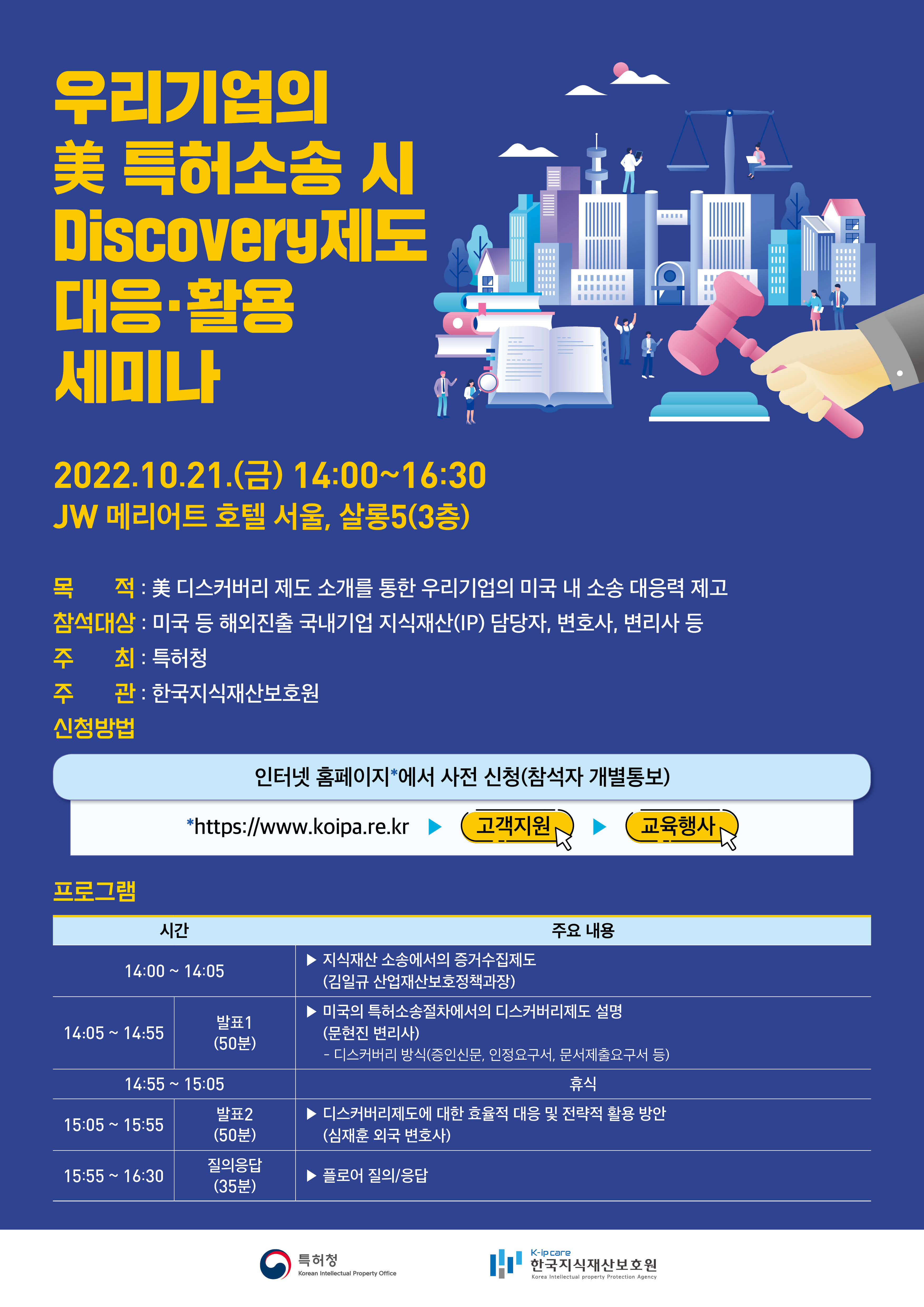 우리기업의
美 특허소송 시
Discovery제도
대응·활용
세미나

2022.10.21.(금) 14:00~16:30
JW 메리어트 호텔 서울, 살롱5(3층)

목 적 : 美 디스커버리 제도 소개를 통한 우리기업의 미국 내 소송 대응력 제고
참석대상 : 미국 등 해외진출 국내기업 지식재산(IP) 담당자, 변호사, 변리사 등
주 최 : 특허청
주 관 : 한국지식재산보호원
신청방법

인터넷 홈페이지*에서 사전 신청(참석자 개별통보)

*https://www.koipa.re.kr ▶ 고객지원 ▶ 교육행사

프로그램

| 시간 | | 주요 내용 |
|---|---|---|
| 14:00 ~ 14:05 | | ▶ 지식재산 소송에서의 증거수집제도 (김일규 산업재산보호정책과장) |
| 14:05 ~ 14:55 | 발표1 (50분) | ▶ 미국의 특허소송절차에서의 디스커버리제도 설명 (문현진 변리사) - 디스커버리 방식(증인신문, 인정요구서, 문서제출요구서 등) |
| 14:55 ~ 15:05 | | 휴식 |
| 15:05 ~ 15:55 | 발표2 (50분) | ▶ 디스커버리제도에 대한 효율적 대응 및 전략적 활용 방안 (심재훈 외국 변호사) |
| 15:55 ~ 16:30 | 질의응답 (35분) | ▶ 플로어 질의/응답 |

특허청
Korean Intellectual Property Office

K-ip care
한국지식재산보호원
Korea Intellectual property Protection Agency